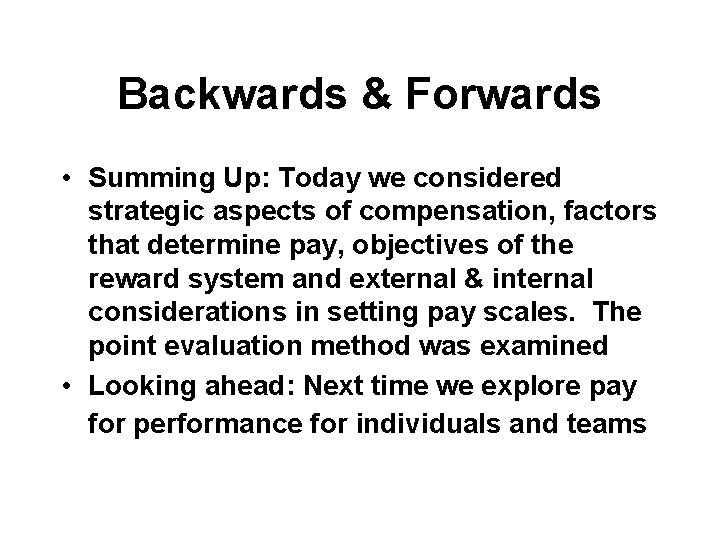 Backwards & Forwards

• Summing Up: Today we considered strategic aspects of compensation, factors that determine pay, objectives of the reward system and external & internal considerations in setting pay scales. The point evaluation method was examined

• Looking ahead: Next time we explore pay for performance for individuals and teams